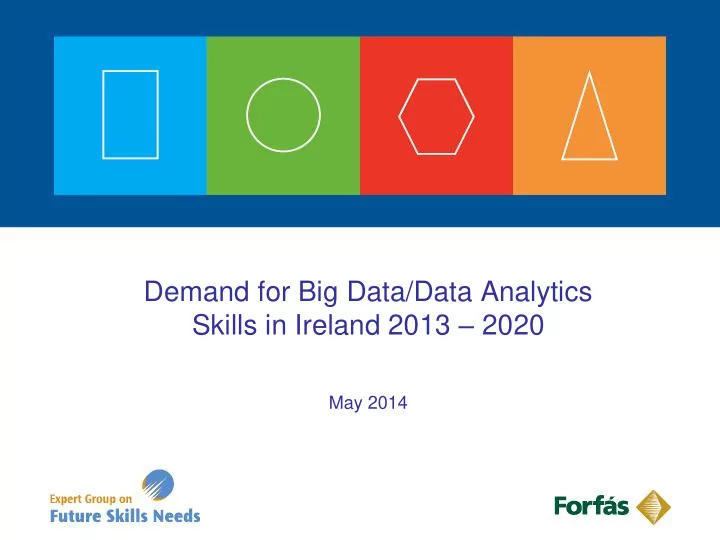 Demand for Big Data/Data Analytics Skills in Ireland 2013 – 2020

May 2014

Expert Group on
Future Skills Needs

Forfás